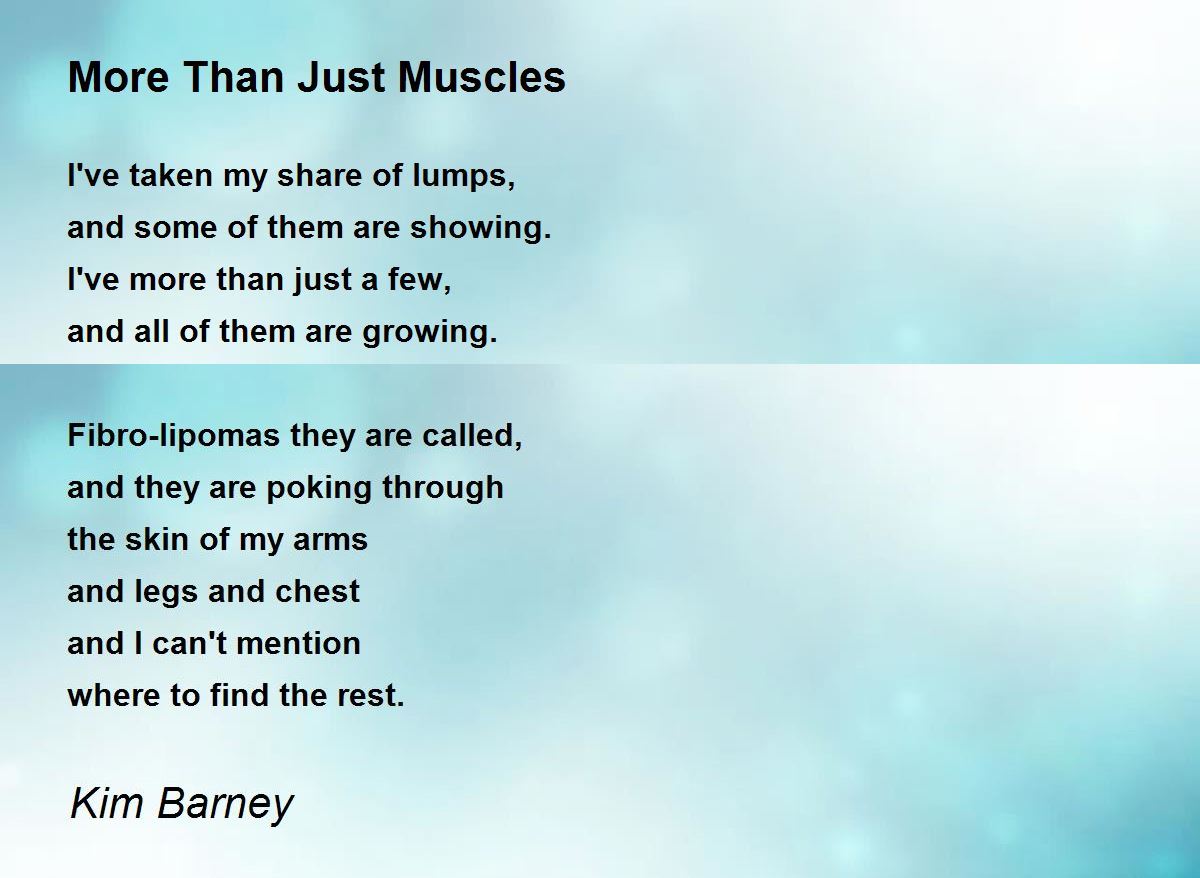 More Than Just Muscles

I've taken my share of lumps,
and some of them are showing.
I've more than just a few,
and all of them are growing.

Fibro-lipomas they are called,
and they are poking through
the skin of my arms
and legs and chest
and I can't mention
where to find the rest.

Kim Barney